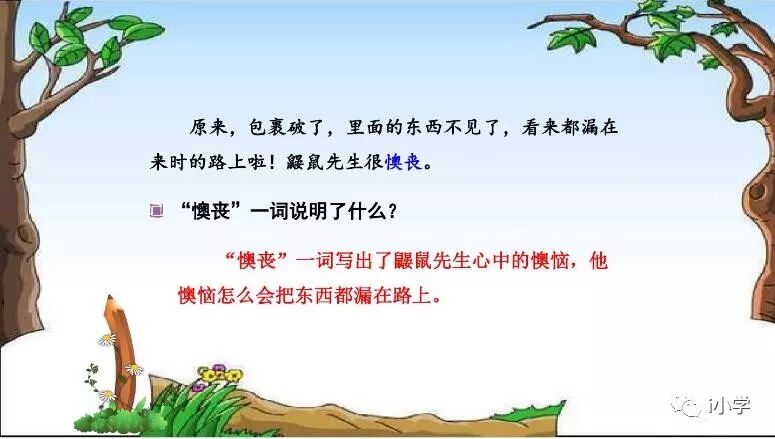 原来，包裹破了，里面的东西不见了，看来都漏在来时的路上啦！鼹鼠先生很懊丧。

“懊丧”一词说明了什么？

“懊丧”一词写出了鼹鼠先生心中的懊恼，他懊恼怎么会把东西都漏在路上。

小学